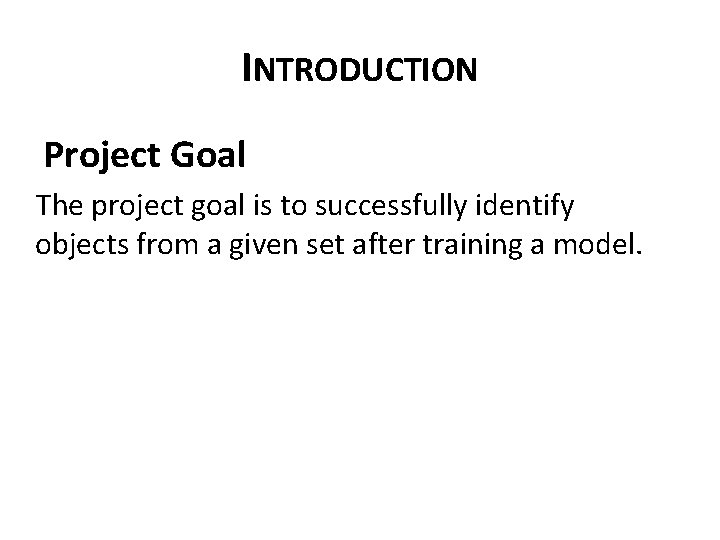 INTRODUCTION

Project Goal

The project goal is to successfully identify objects from a given set after training a model.